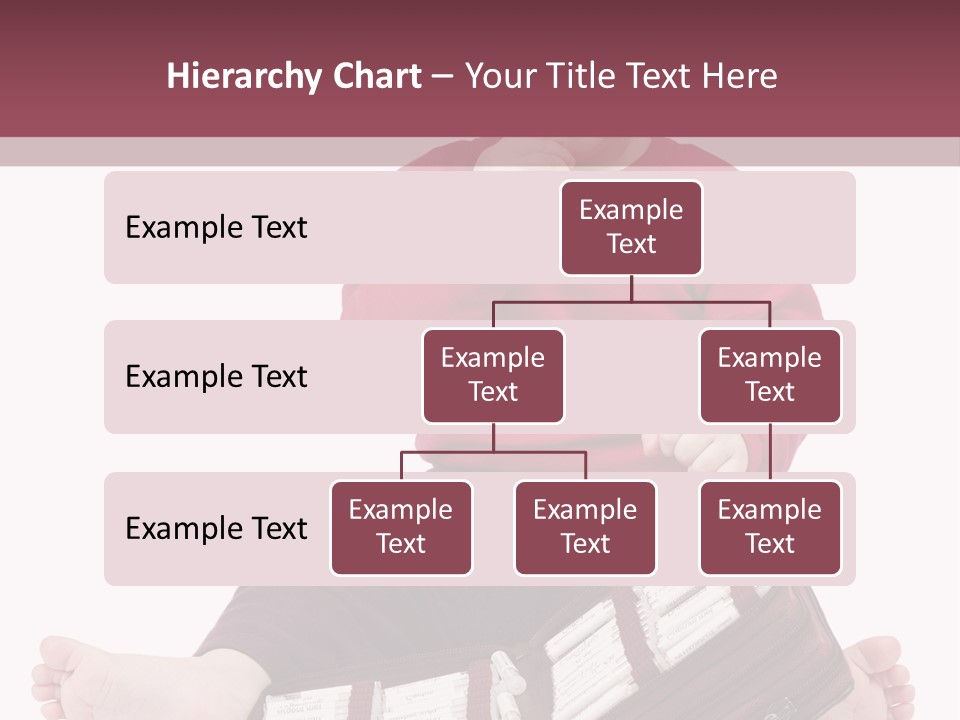 Hierarchy Chart – Your Title Text Here

Example Text

Example Text

Example Text

Example Text

Example Text

Example Text

Example Text

Example Text

Example Text